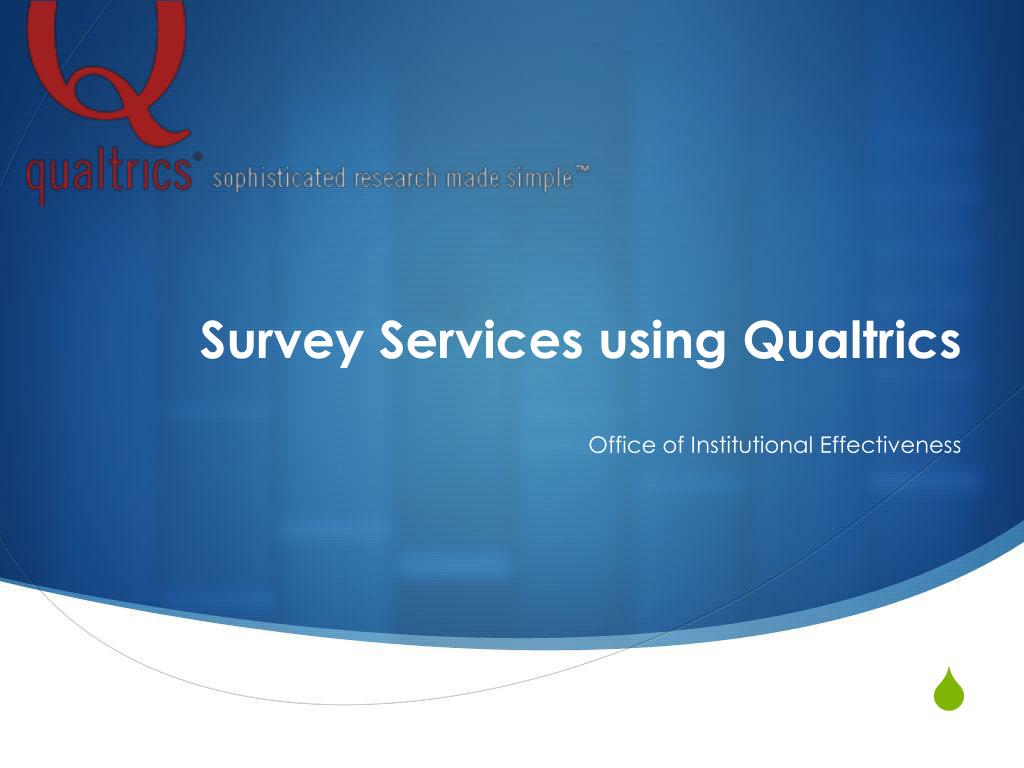 Q
qualtrics® sophisticated research made simple™

Survey Services using Qualtrics

Office of Institutional Effectiveness